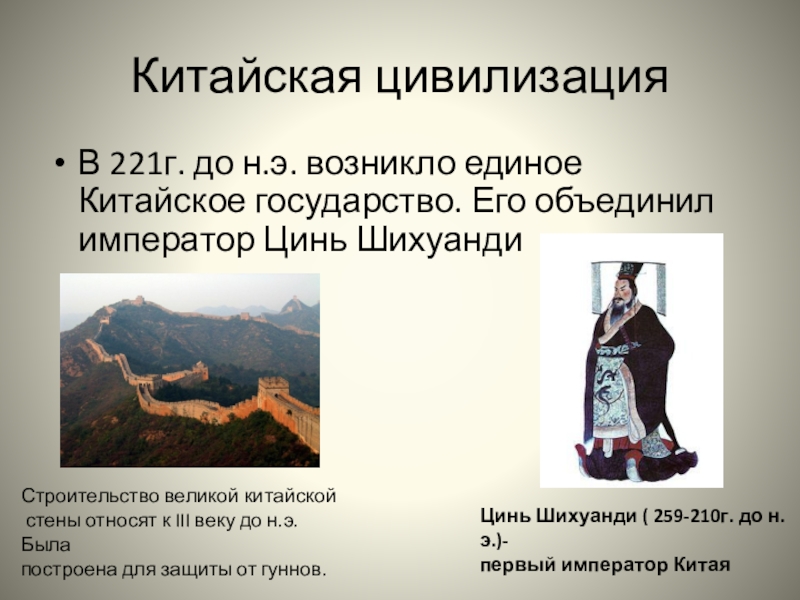 Китайская цивилизация

• В 221г. до н.э. возникло единое Китайское государство. Его объединил император Цинь Шихуанди

Строительство великой китайской стены относят к III веку до н.э. Была построена для защиты от гуннов.

Цинь Шихуанди ( 259-210г. до н. э.)-
первый император Китая